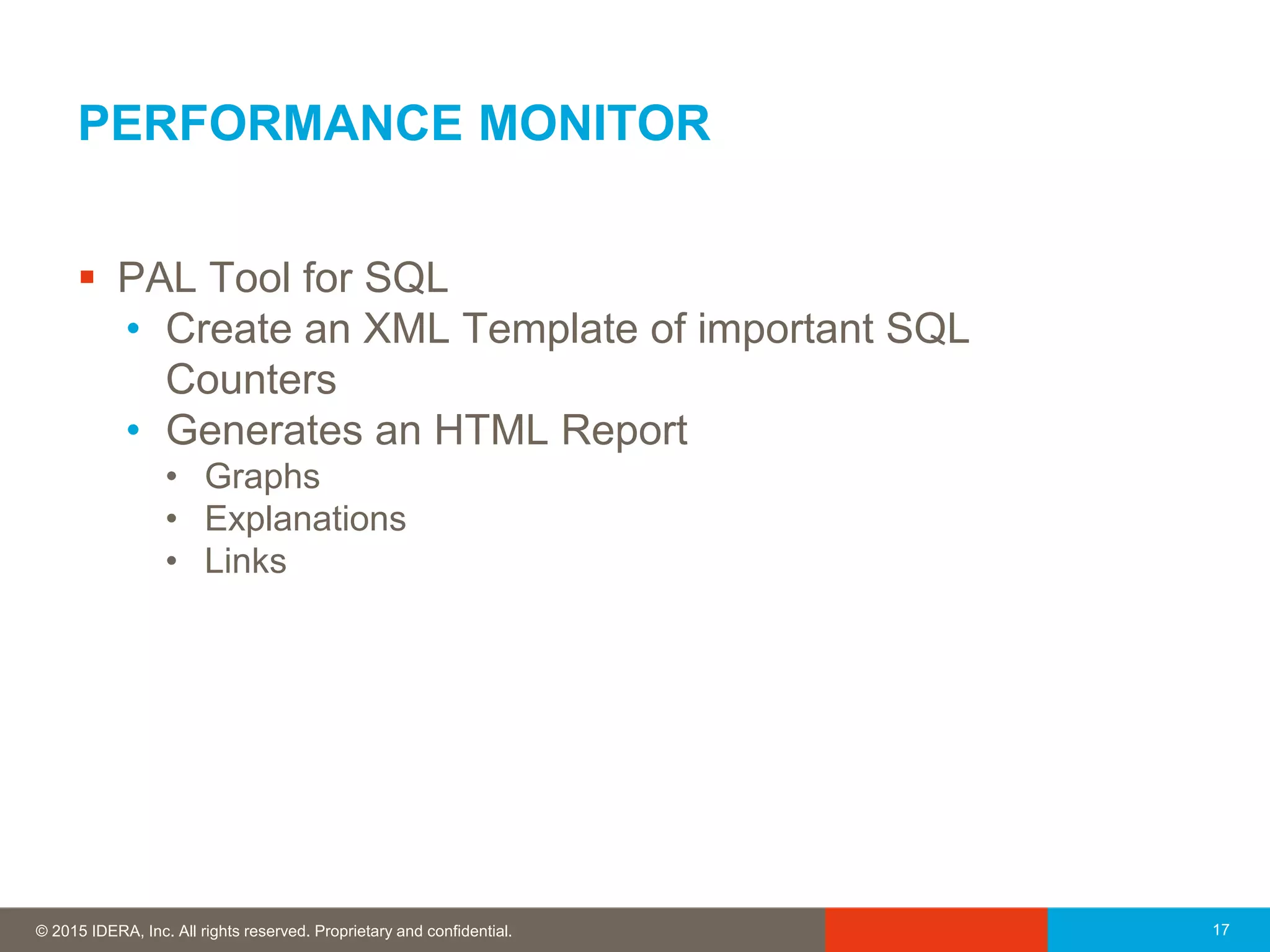 PERFORMANCE MONITOR

▪ PAL Tool for SQL
  • Create an XML Template of important SQL Counters
  • Generates an HTML Report
    • Graphs
    • Explanations
    • Links

© 2015 IDERA, Inc. All rights reserved. Proprietary and confidential.

17